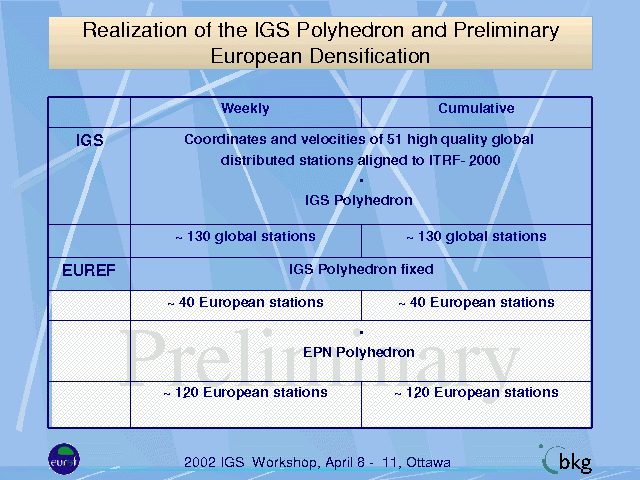 Realization of the IGS Polyhedron and Preliminary European Densification

| | Weekly | Cumulative |
|---|---|---|
| IGS | Coordinates and velocities of 51 high quality global distributed stations aligned to ITRF- 2000 ▪ IGS Polyhedron | |
| | ~ 130 global stations | ~ 130 global stations |
| EUREF | IGS Polyhedron fixed | |
| | ~ 40 European stations | ~ 40 European stations |
| | ▪ EPN Polyhedron | |
| | ~ 120 European stations | ~ 120 European stations |

Preliminary

euref

2002 IGS Workshop, April 8 - 11, Ottawa

bkg